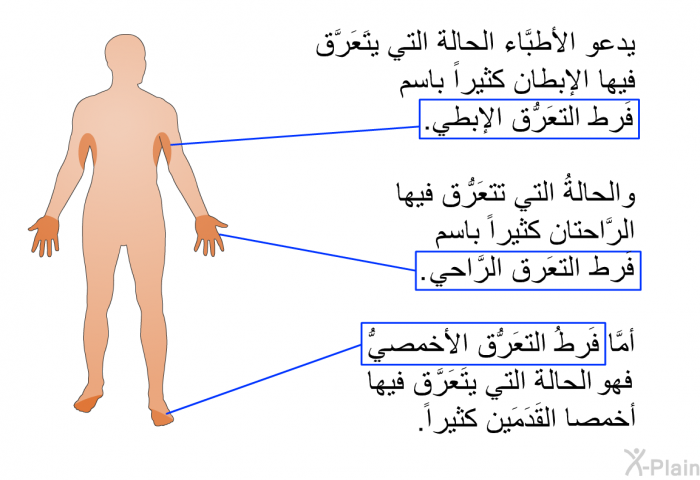 يدعو الأطبَّاء الحالة التي يتَعَرَّق فيها الإبطان كثيراً باسم فَرط التعَرُّق الإبطي.

والحالةُ التي تتعَرُّق فيها الرَّاحتان كثيراً باسم فَرط التعَرق الرَّاحي.

أمَّا فَرطُ التعَرُّق الأخمصيُّ فهو الحالة التي يتَعَرَّق فيها أخمصا القَدَمَين كثيراً.

X-Plain